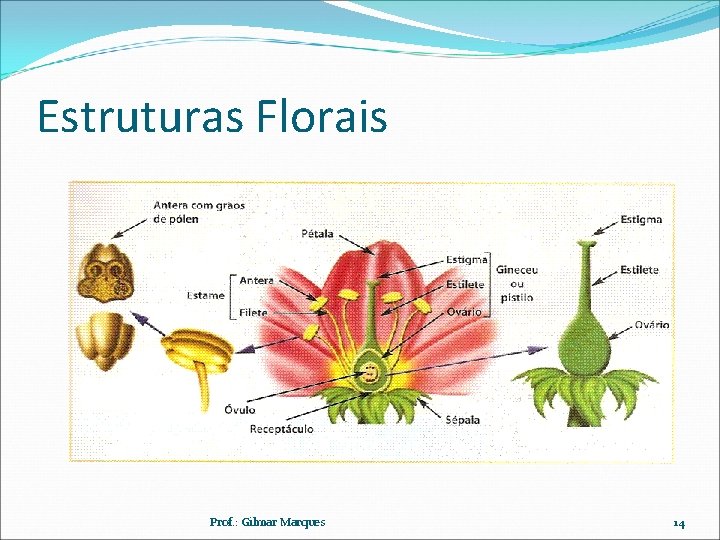 Estruturas Florais

Antera com grãos de pólen

Pétala

Estame
Antera
Filete

Estigma
Estilete
Ovário

Gineceu ou pistilo

Óvulo
Receptáculo
Sépala

Estigma
Estilete
Ovário

Prof.: Gilmar Marques

14